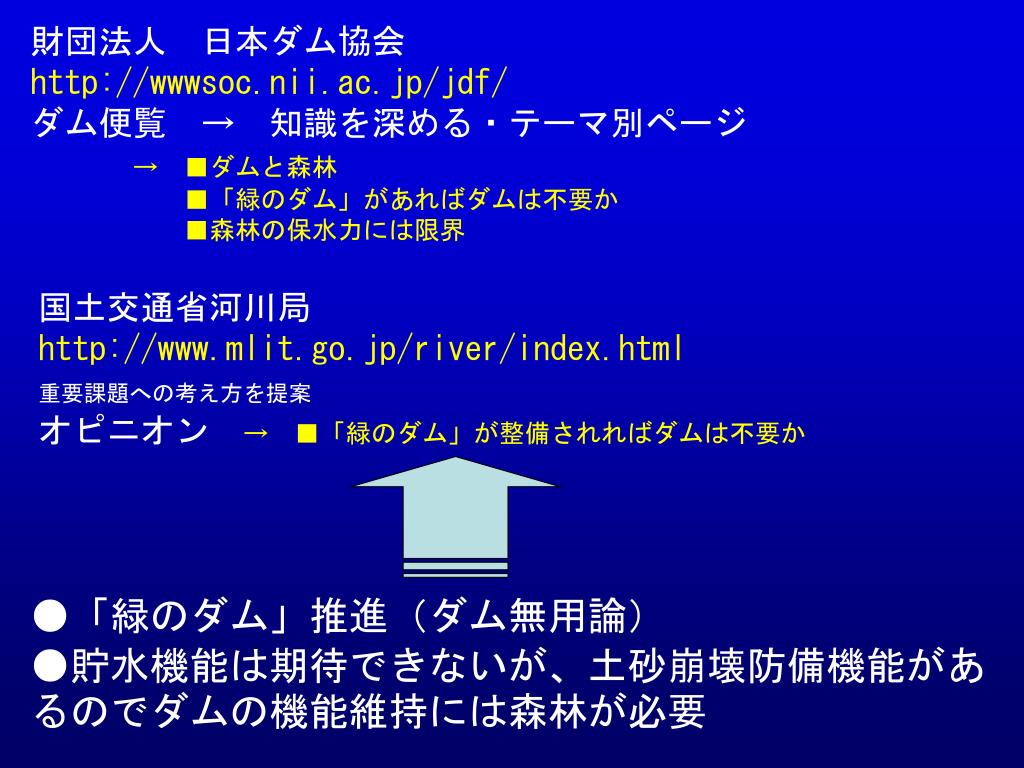 財団法人　日本ダム協会
http://wwwsoc.nii.ac.jp/jdf/
ダム便覧　→　知識を深める・テーマ別ページ

→　■ダムと森林
■「緑のダム」があればダムは不要か
■森林の保水力には限界

国土交通省河川局
http://www.mlit.go.jp/river/index.html
重要課題への考え方を提案
オピニオン　→　■「緑のダム」が整備されればダムは不要か

●「緑のダム」推進（ダム無用論）
●貯水機能は期待できないが、土砂崩壊防備機能があるのでダムの機能維持には森林が必要